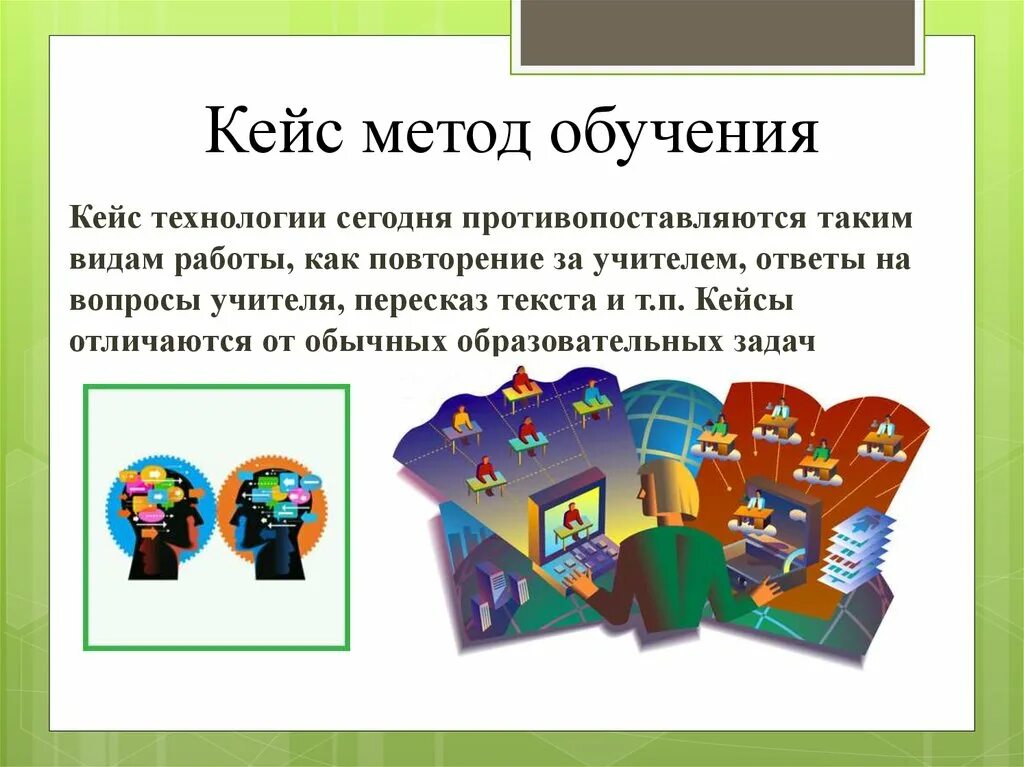 Кейс метод обучения

Кейс технологии сегодня противопоставляются таким видам работы, как повторение за учителем, ответы на вопросы учителя, пересказ текста и т.п. Кейсы отличаются от обычных образовательных задач